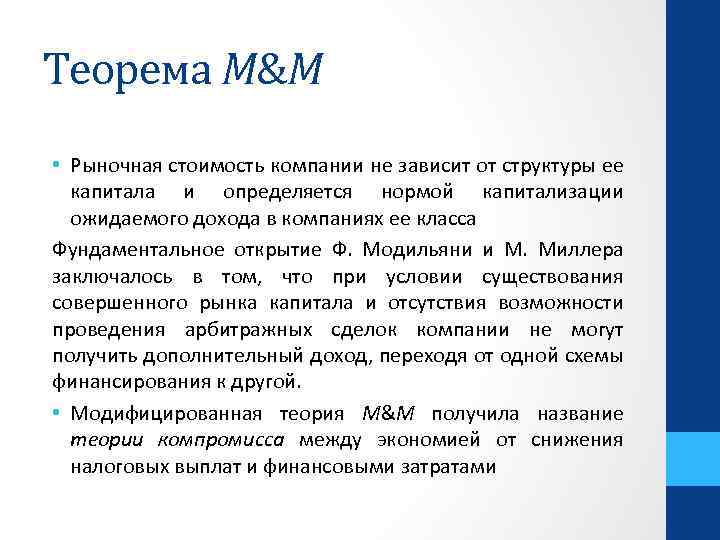 Теорема M&M

• Рыночная стоимость компании не зависит от структуры ее капитала и определяется нормой капитализации ожидаемого дохода в компаниях ее класса

Фундаментальное открытие Ф. Модильяни и М. Миллера заключалось в том, что при условии существования совершенного рынка капитала и отсутствия возможности проведения арбитражных сделок компании не могут получить дополнительный доход, переходя от одной схемы финансирования к другой.

• Модифицированная теория M&M получила название теории компромисса между экономией от снижения налоговых выплат и финансовыми затратами